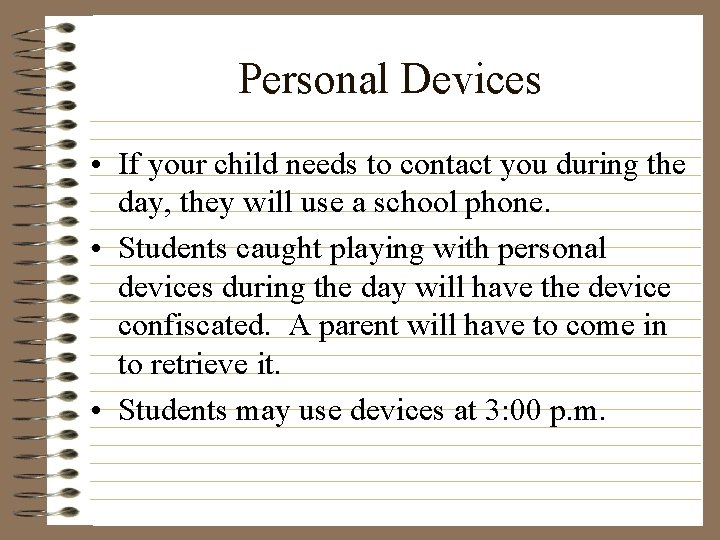 Personal Devices

• If your child needs to contact you during the day, they will use a school phone.

• Students caught playing with personal devices during the day will have the device confiscated. A parent will have to come in to retrieve it.

• Students may use devices at 3:00 p.m.